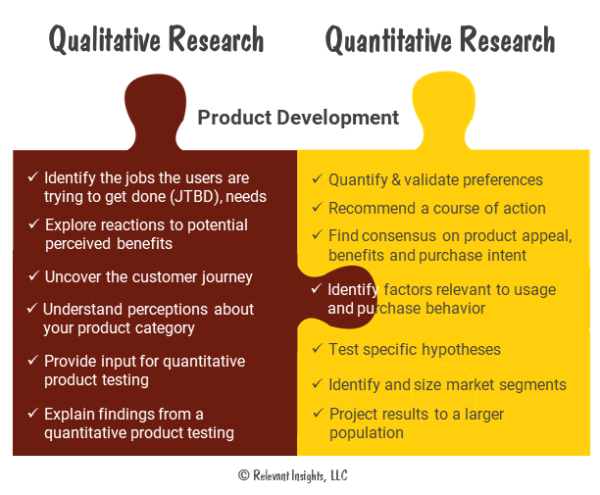 Qualitative Research

Quantitative Research

Product Development

✓ Identify the jobs the users are trying to get done (JTBD), needs

✓ Explore reactions to potential perceived benefits

✓ Uncover the customer journey

✓ Understand perceptions about your product category

✓ Provide input for quantitative product testing

✓ Explain findings from a quantitative product testing

✓ Quantify & validate preferences

✓ Recommend a course of action

✓ Find consensus on product appeal, benefits and purchase intent

✓ Identify factors relevant to usage and purchase behavior

✓ Test specific hypotheses

✓ Identify and size market segments

✓ Project results to a larger population

© Relevant Insights, LLC